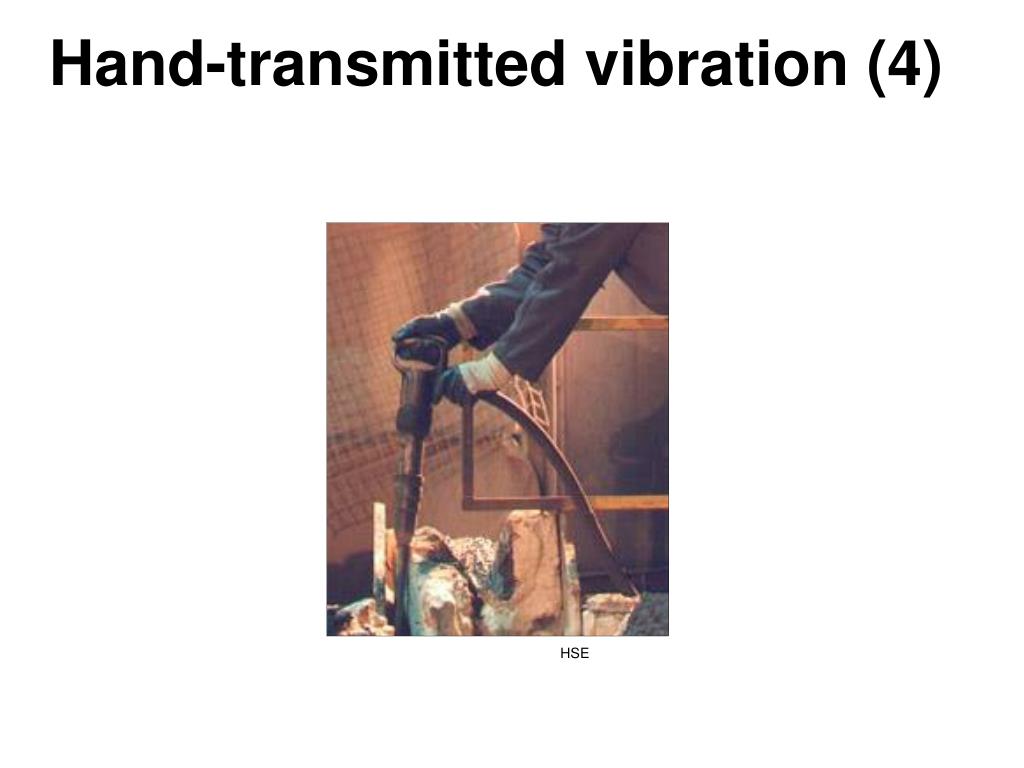 Hand-transmitted vibration (4)

HSE